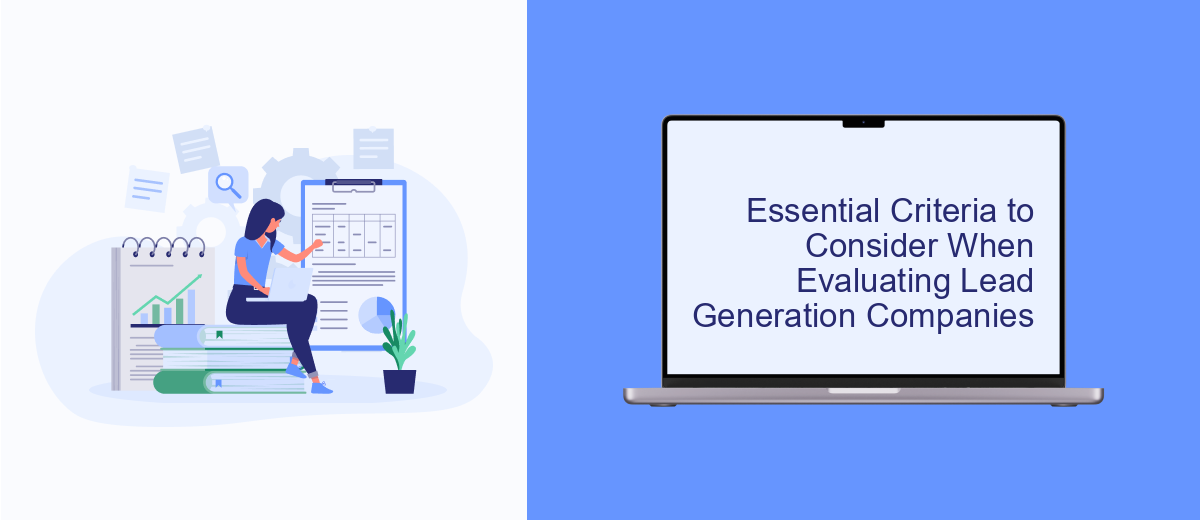 Essential Criteria to Consider When Evaluating Lead Generation Companies